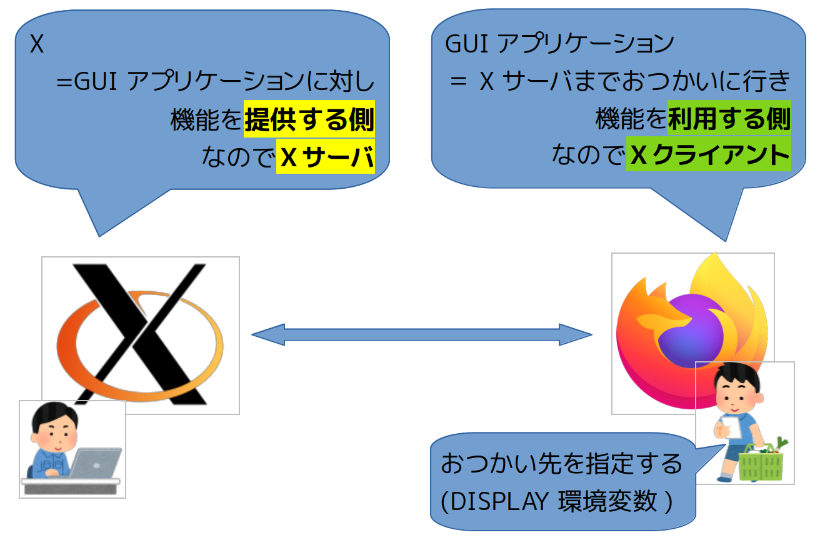 X
=GUI アプリケーションに対し
機能を提供する側
なので X サーバ

GUI アプリケーション
= X サーバまでおつかいに行き
機能を利用する側
なので X クライアント

おつかい先を指定する
(DISPLAY 環境変数 )